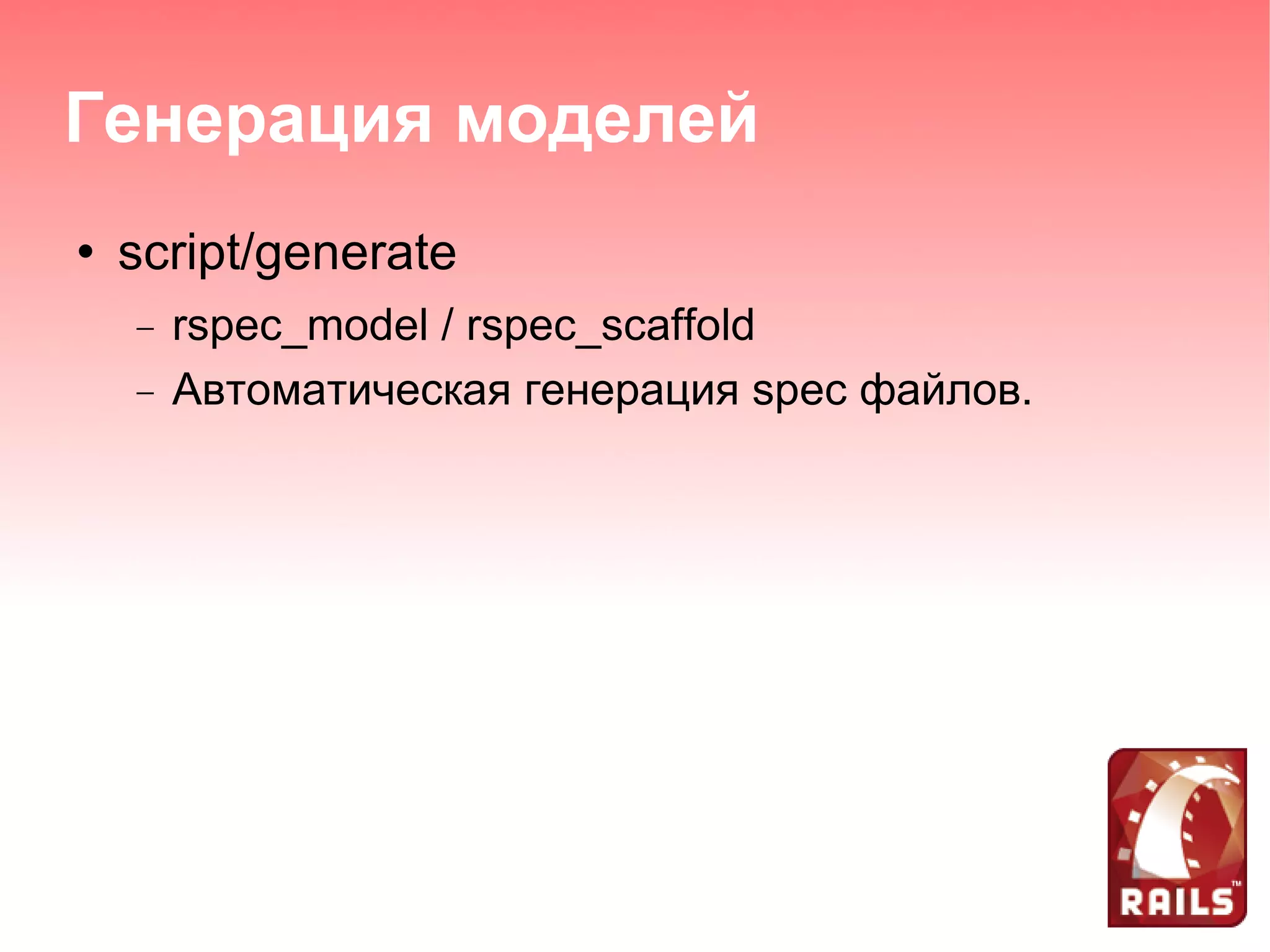 Генерация моделей

• script/generate
 – rspec_model / rspec_scaffold
 – Автоматическая генерация spec файлов.

RAILS™